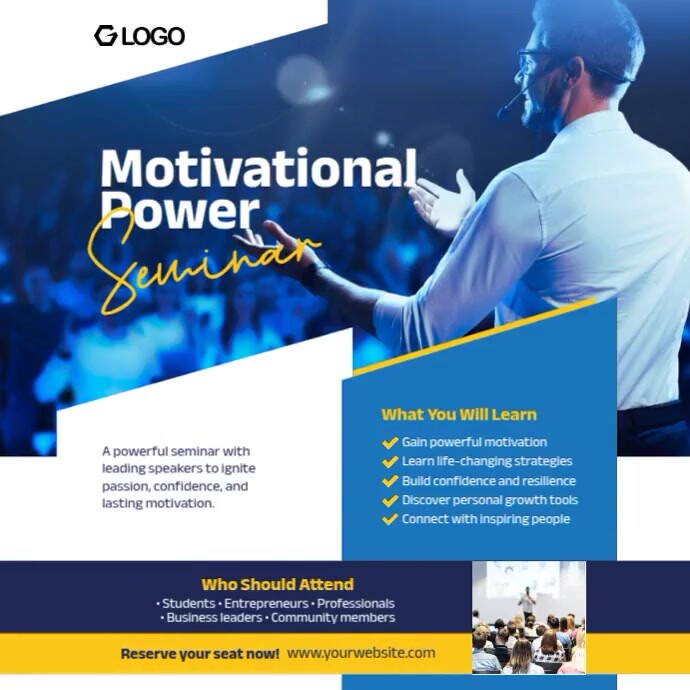 LOGO

Motivational Power
Seminar

A powerful seminar with leading speakers to ignite passion, confidence, and lasting motivation.

What You Will Learn
Gain powerful motivation
Learn life-changing strategies
Build confidence and resilience
Discover personal growth tools
Connect with inspiring people

Who Should Attend
• Students • Entrepreneurs • Professionals
• Business leaders • Community members

Reserve your seat now! www.yourwebsite.com